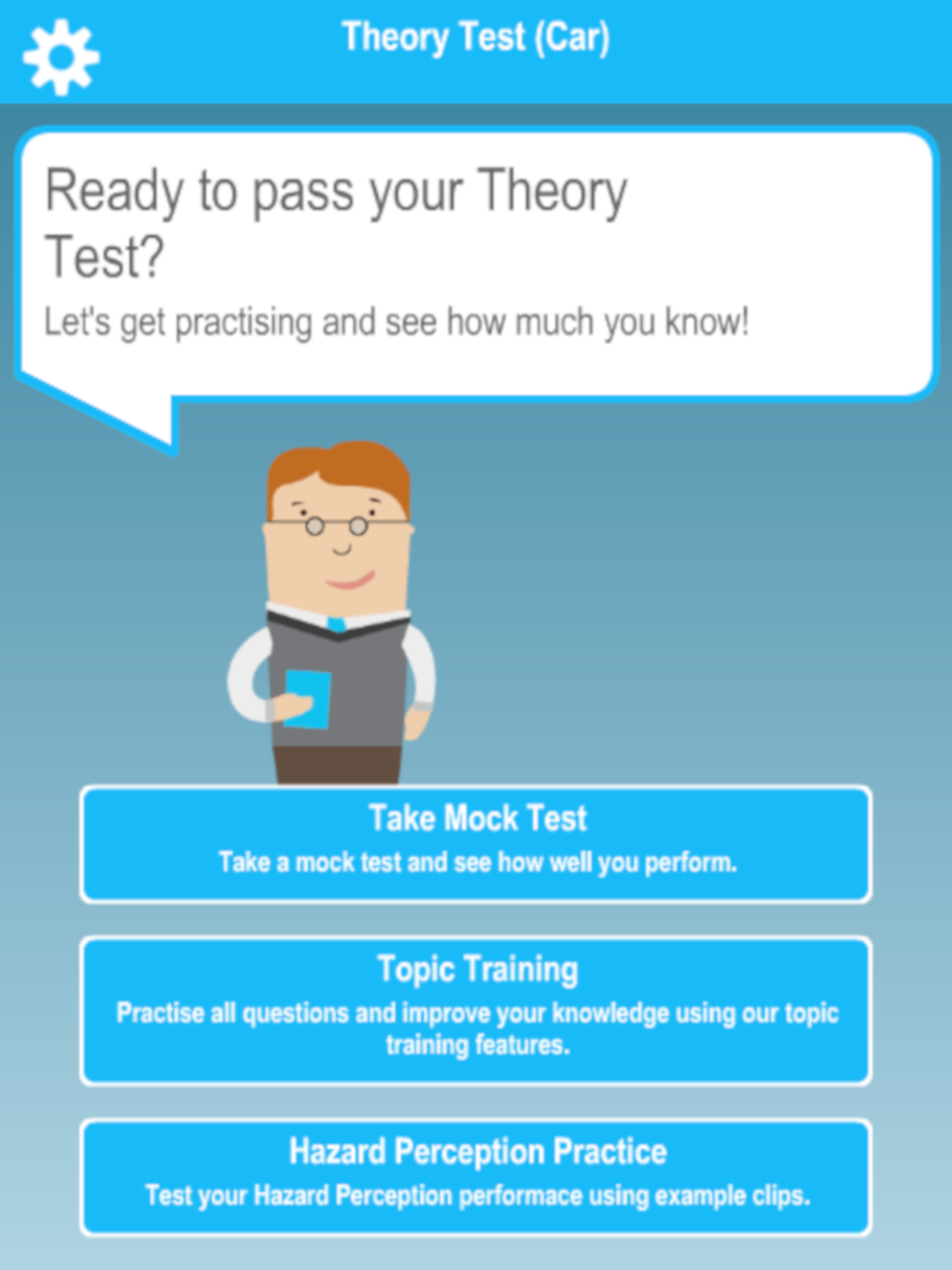 Theory Test (Car)

Ready to pass your Theory Test?

Let's get practising and see how much you know!

Take Mock Test

Take a mock test and see how well you perform.

Topic Training

Practise all questions and improve your knowledge using our topic training features.

Hazard Perception Practice

Test your Hazard Perception performace using example clips.